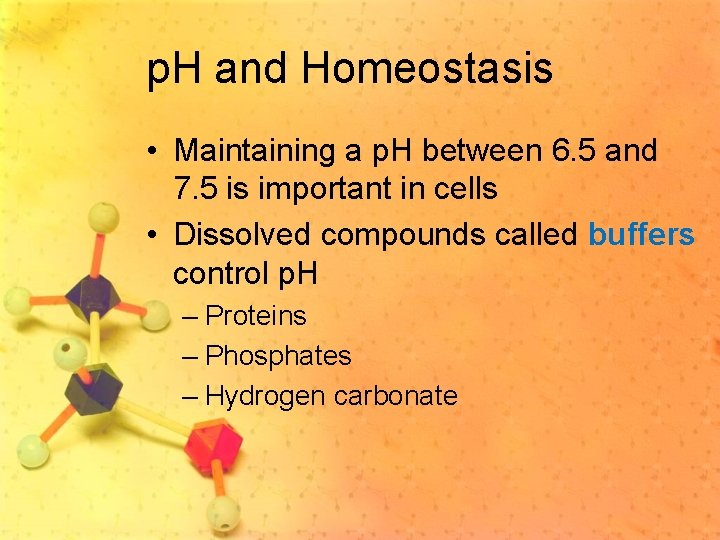 pH and Homeostasis

• Maintaining a pH between 6.5 and 7.5 is important in cells
• Dissolved compounds called buffers control pH
– Proteins
– Phosphates
– Hydrogen carbonate